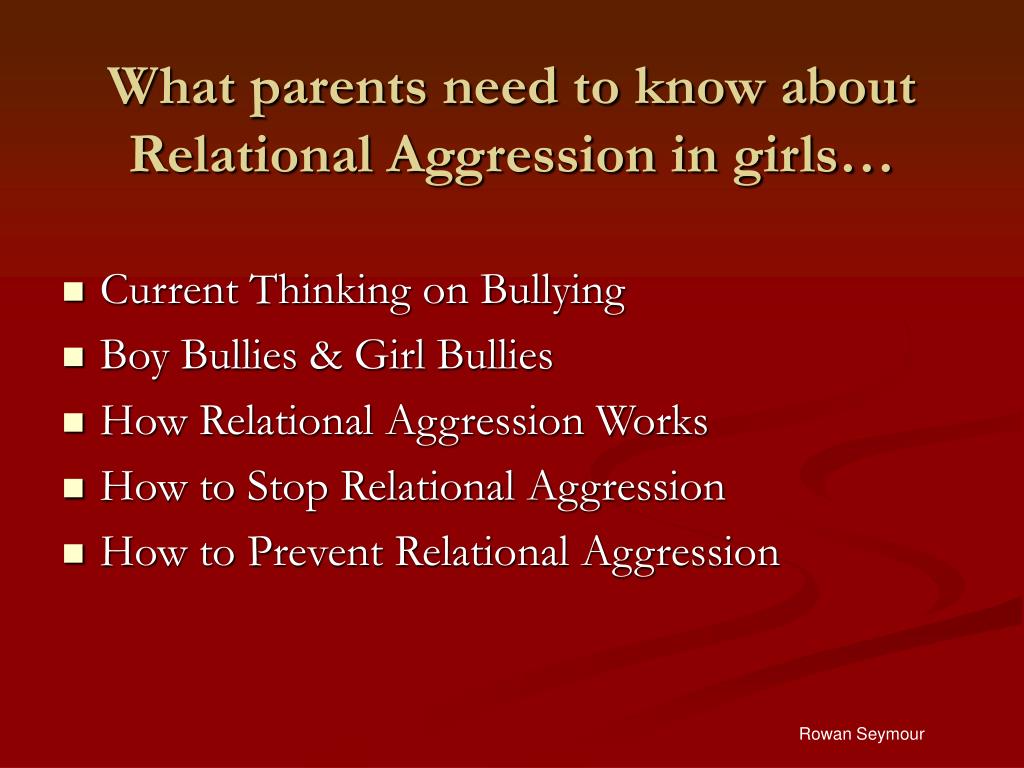 What parents need to know about Relational Aggression in girls…

- Current Thinking on Bullying
- Boy Bullies & Girl Bullies
- How Relational Aggression Works
- How to Stop Relational Aggression
- How to Prevent Relational Aggression

Rowan Seymour